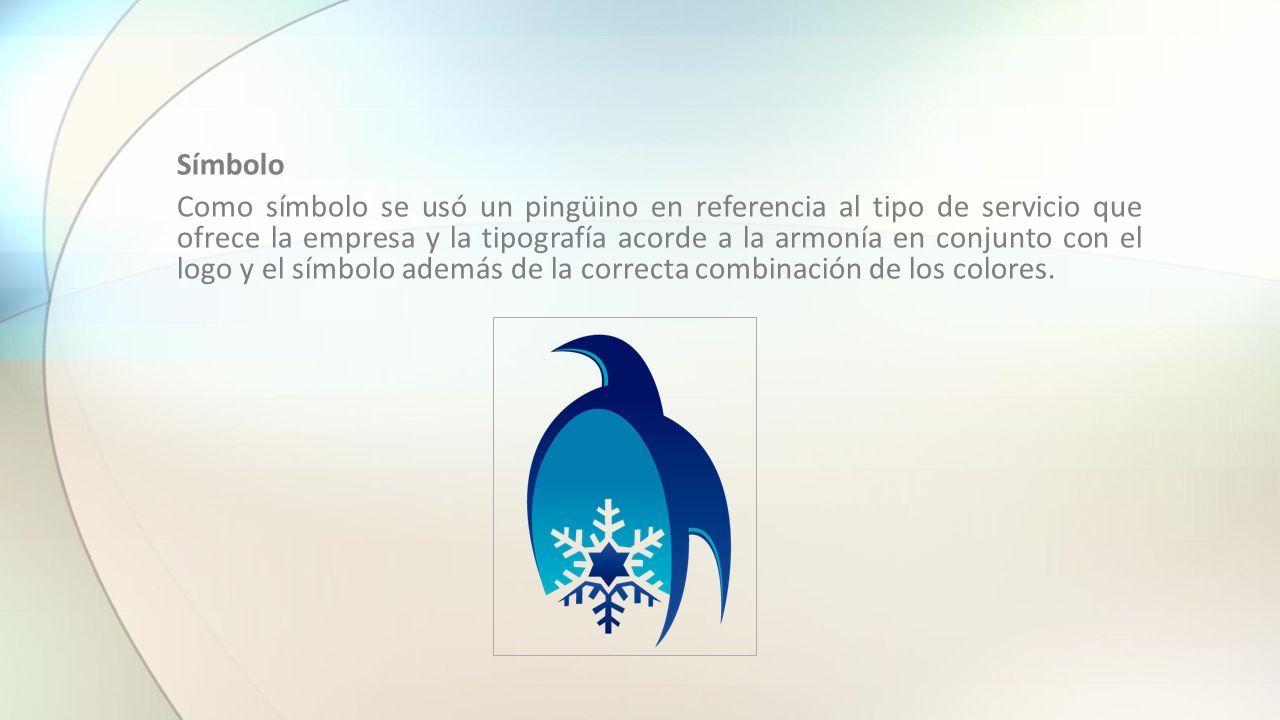 Símbolo

Como símbolo se usó un pingüino en referencia al tipo de servicio que ofrece la empresa y la tipografía acorde a la armonía en conjunto con el logo y el símbolo además de la correcta combinación de los colores.